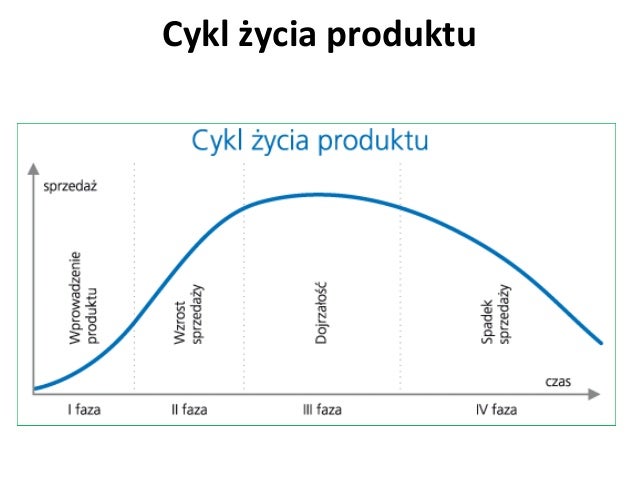 Cykl życia produktu

Cykl życia produktu

sprzedaż

Wprowadzenie produktu

Wzrost sprzedaży

Dojrzałość

Spadek sprzedaży

czas

I faza

II faza

III faza

IV faza